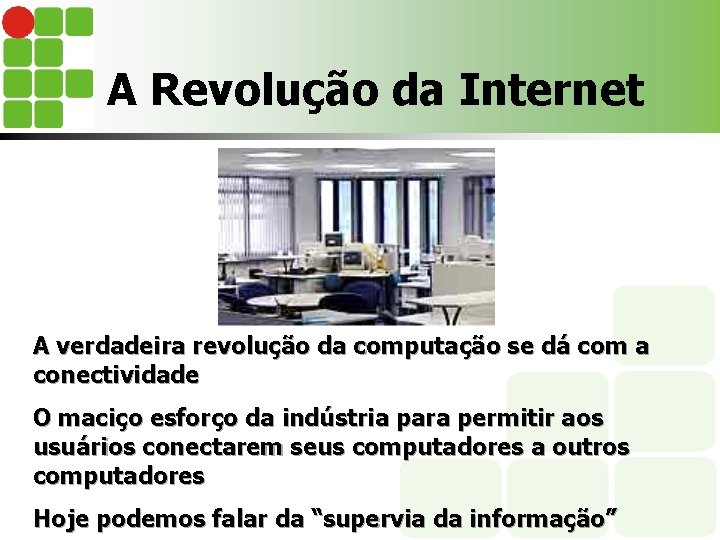 A Revolução da Internet

A verdadeira revolução da computação se dá com a conectividade

O maciço esforço da indústria para permitir aos usuários conectarem seus computadores a outros computadores

Hoje podemos falar da “supervia da informação”